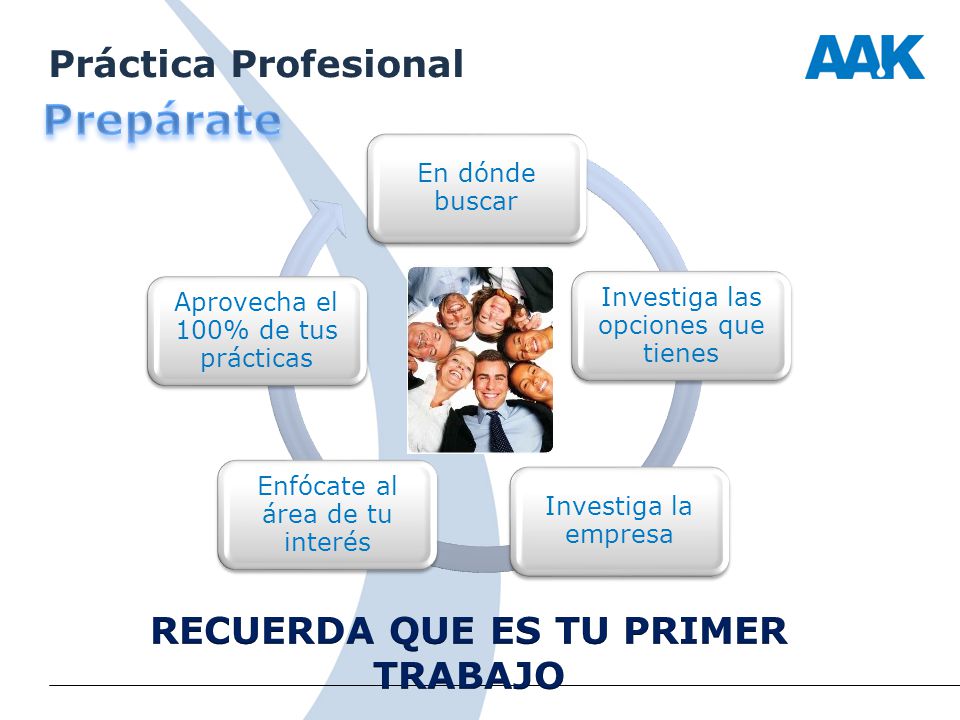 Práctica Profesional

AAK

Prepárate

En dónde buscar

Investiga las opciones que tienes

Investiga la empresa

Enfócate al área de tu interés

Aprovecha el 100% de tus prácticas

RECUERDA QUE ES TU PRIMER TRABAJO